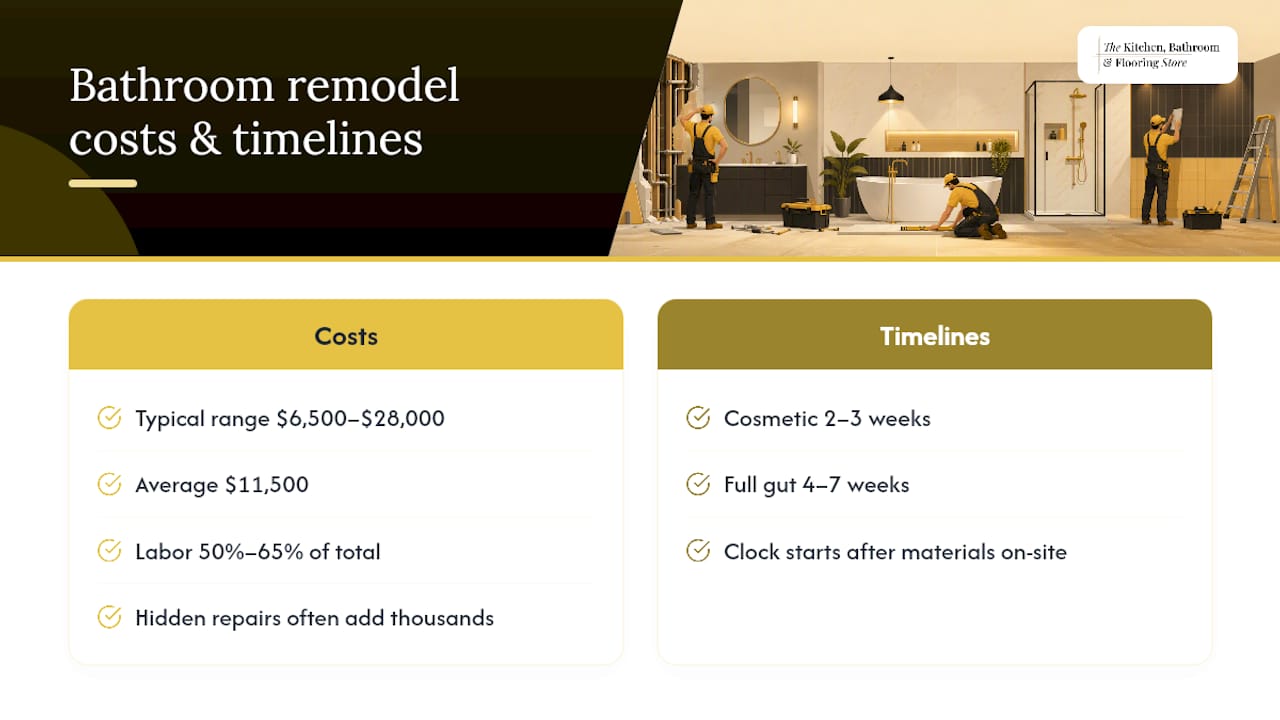 Bathroom remodel costs & timelines

The Kitchen, Bathroom & Flooring Store

Costs

Typical range \$6,500–\$28,000

Average \$11,500

Labor 50%–65% of total

Hidden repairs often add thousands

Timelines

Cosmetic 2–3 weeks

Full gut 4–7 weeks

Clock starts after materials on-site